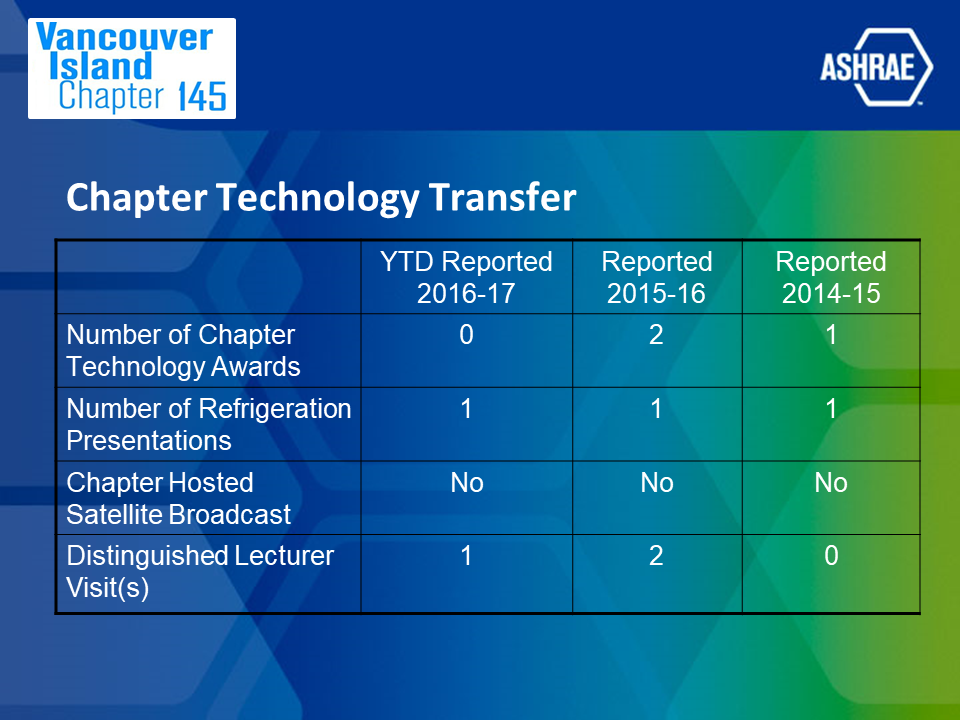 Vancouver Island Chapter 145

ASHRAE

Chapter Technology Transfer

| | YTD Reported 2016-17 | Reported 2015-16 | Reported 2014-15 |
|---|---|---|---|
| Number of Chapter Technology Awards | 0 | 2 | 1 |
| Number of Refrigeration Presentations | 1 | 1 | 1 |
| Chapter Hosted Satellite Broadcast | No | No | No |
| Distinguished Lecturer Visit(s) | 1 | 2 | 0 |